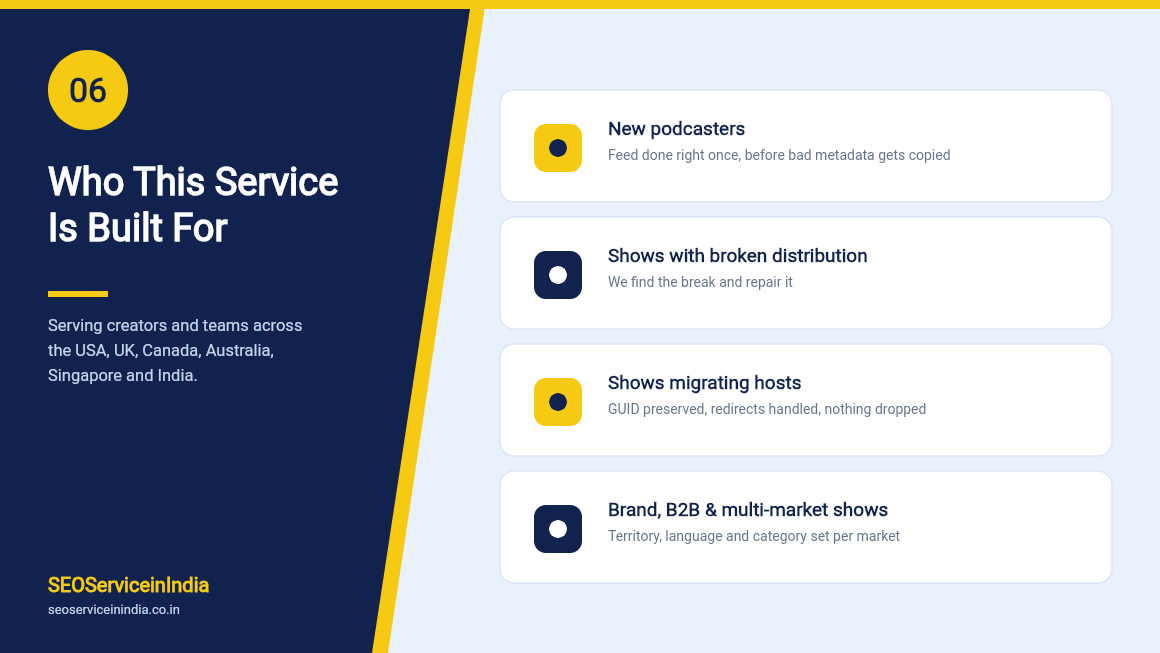 06

Who This Service Is Built For

Serving creators and teams across the USA, UK, Canada, Australia, Singapore and India.

SEOServiceinIndia
seoserviceinindia.co.in

New podcasters
Feed done right once, before bad metadata gets copied

Shows with broken distribution
We find the break and repair it

Shows migrating hosts
GUID preserved, redirects handled, nothing dropped

Brand, B2B & multi-market shows
Territory, language and category set per market